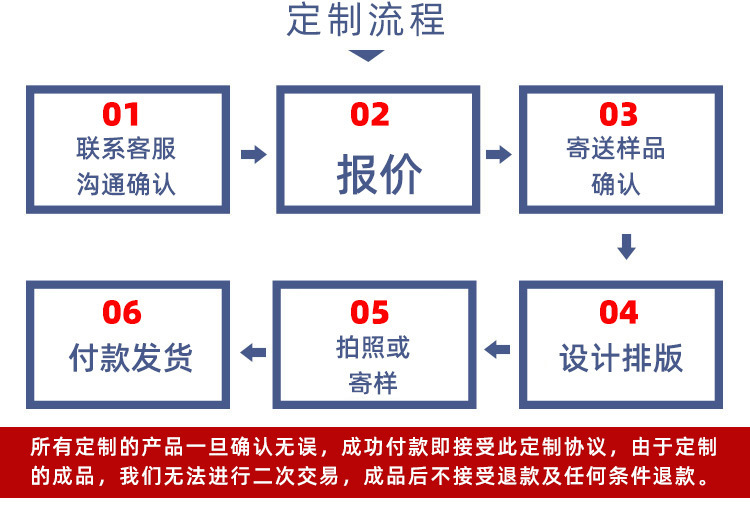 定制流程

01
联系客服
沟通确认

02
报价

03
寄送样品
确认

04
设计排版

05
拍照或
寄样

06
付款发货

所有定制的产品一旦确认无误，成功付款即接受此定制协议，由于定制的成品，我们无法进行二次交易，成品后不接受退款及任何条件退款。